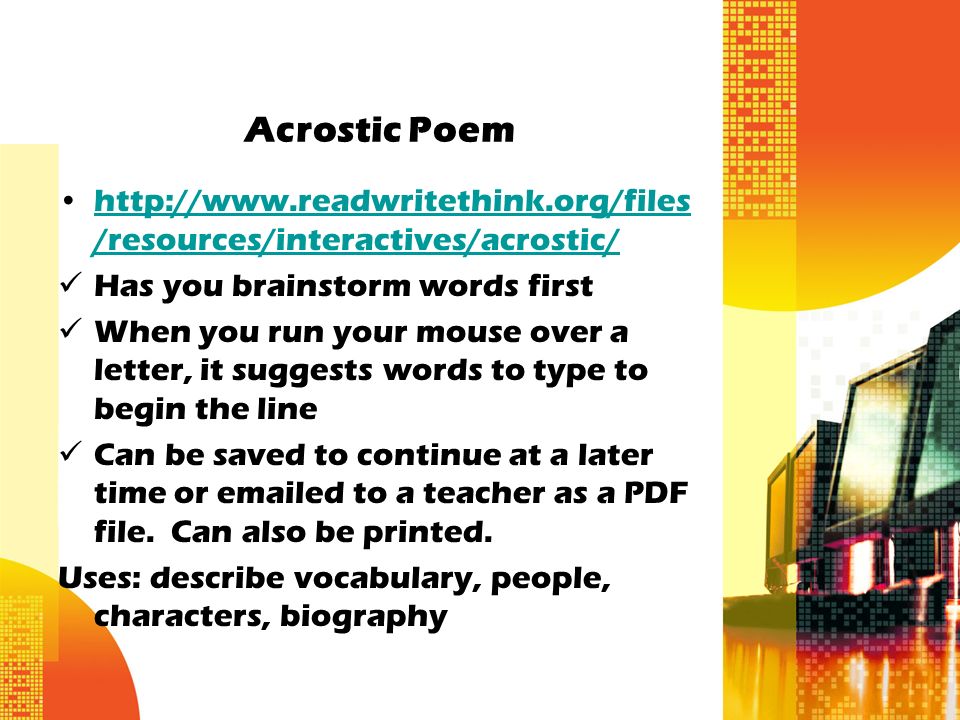 Acrostic Poem

• http://www.readwritethink.org/files/resources/interactives/acrostic/
✓ Has you brainstorm words first
✓ When you run your mouse over a letter, it suggests words to type to begin the line
✓ Can be saved to continue at a later time or emailed to a teacher as a PDF file. Can also be printed.
Uses: describe vocabulary, people, characters, biography